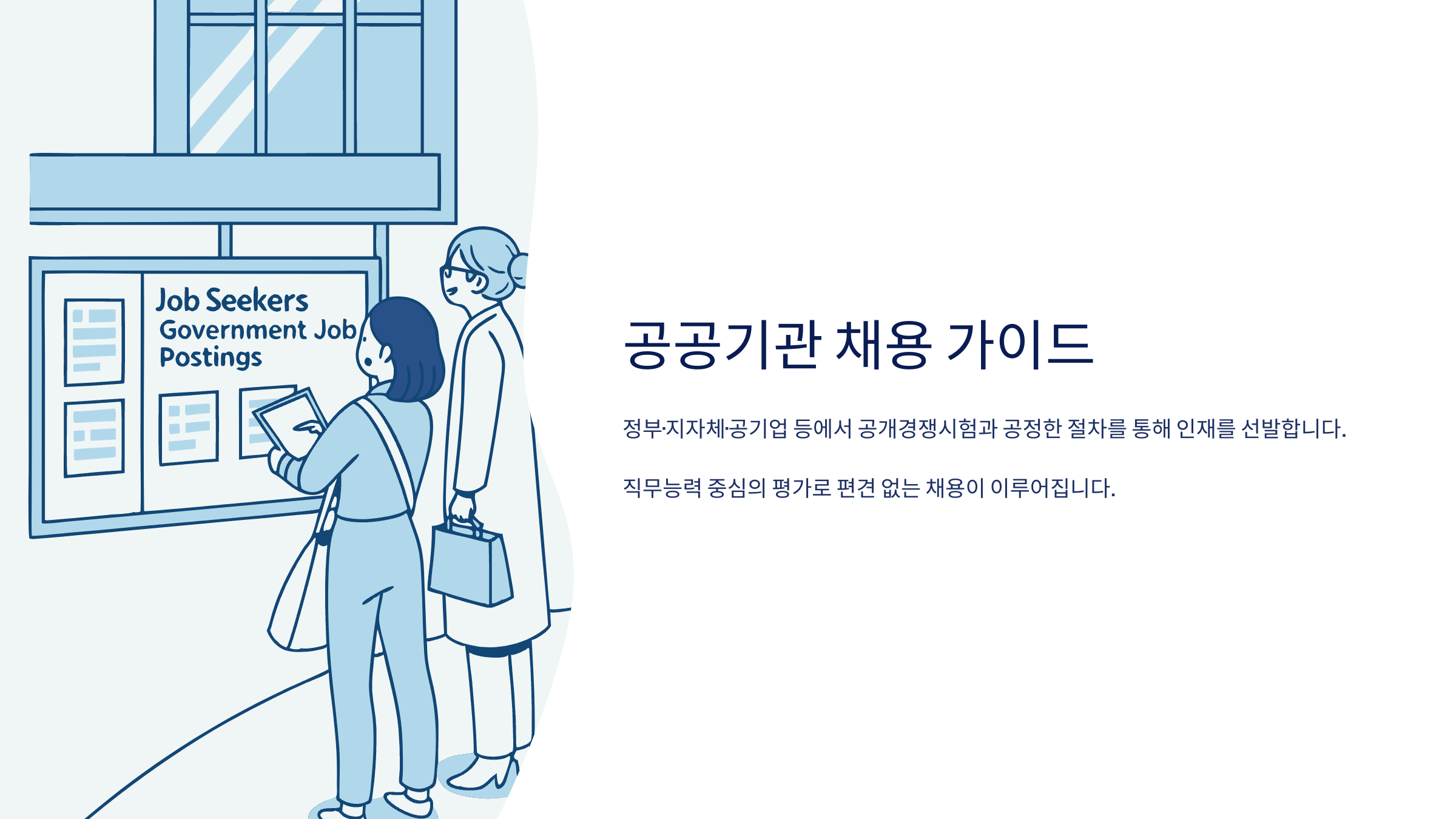 Job Seekers
Government Job
Postings

공공기관 채용 가이드

정부·지자체·공기업 등에서 공개경쟁시험과 공정한 절차를 통해 인재를 선발합니다.

직무능력 중심의 평가로 편견 없는 채용이 이루어집니다.